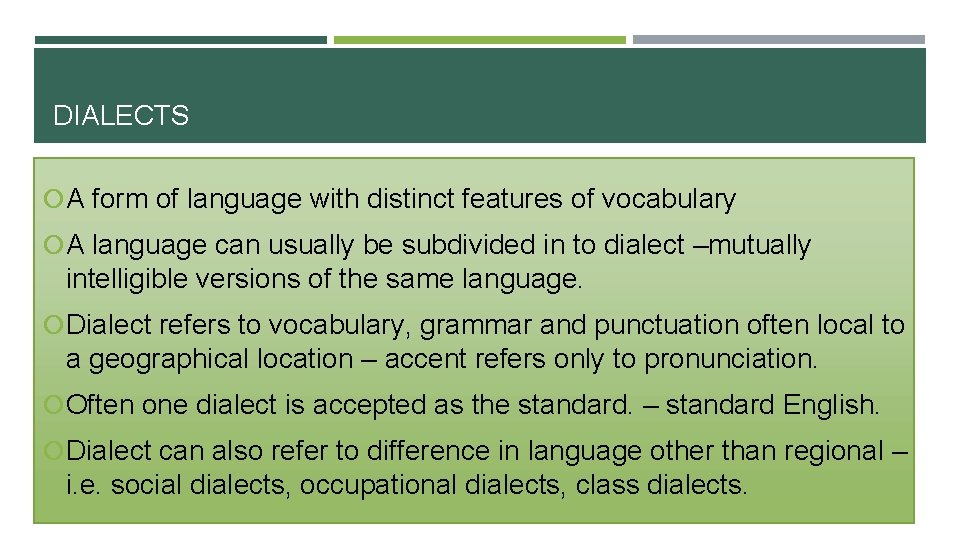 DIALECTS

A form of language with distinct features of vocabulary

A language can usually be subdivided in to dialect –mutually intelligible versions of the same language.

Dialect refers to vocabulary, grammar and punctuation often local to a geographical location – accent refers only to pronunciation.

Often one dialect is accepted as the standard. – standard English.

Dialect can also refer to difference in language other than regional – i.e. social dialects, occupational dialects, class dialects.